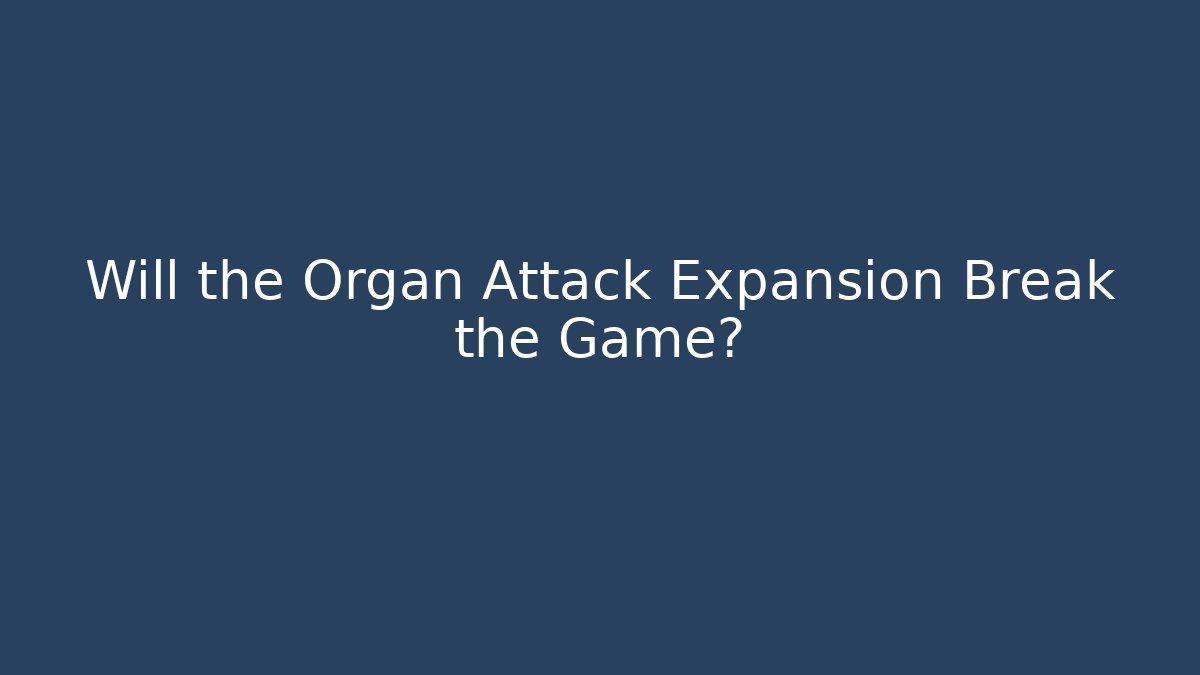 Will the Organ Attack Expansion Break the Game?